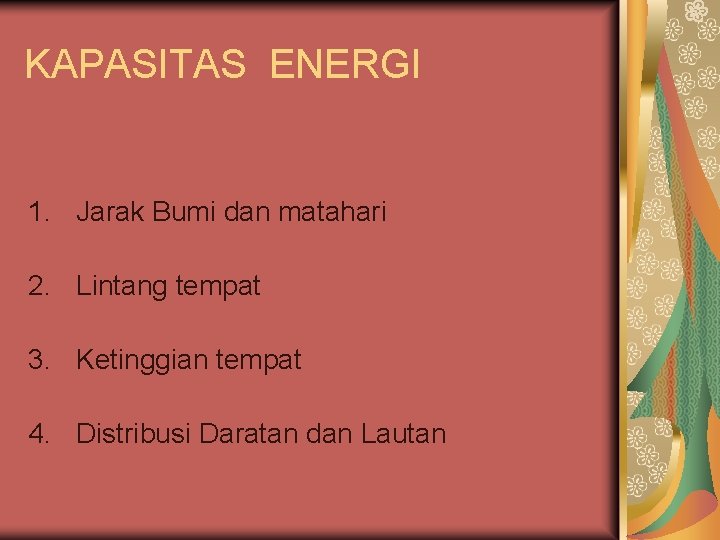 KAPASITAS ENERGI

1. Jarak Bumi dan matahari

2. Lintang tempat

3. Ketinggian tempat

4. Distribusi Daratan dan Lautan